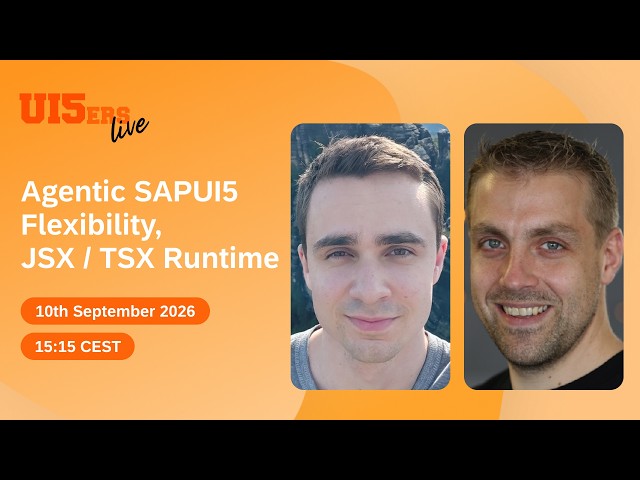 UI5ERS live

Agentic SAPUI5 Flexibility, JSX / TSX Runtime

10th September 2026

15:15 CEST